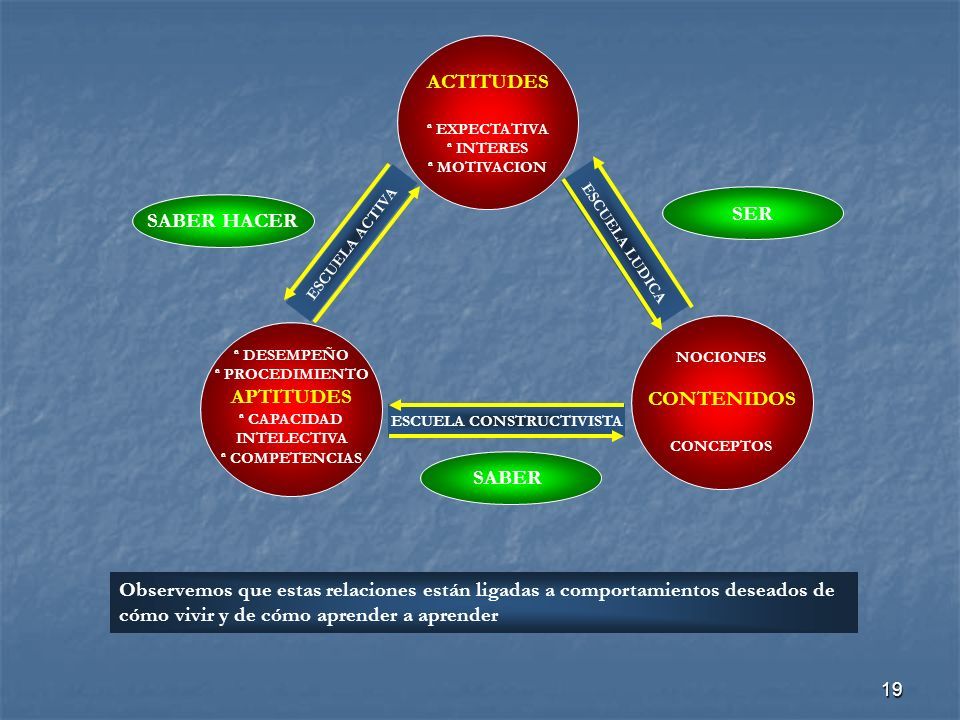 ACTITUDES

ª EXPECTATIVA
ª INTERES
ª MOTIVACION

SABER HACER

ESCUELA ACTIVA

ESCUELA LUDICA

SER

ª DESEMPEÑO
ª PROCEDIMIENTO
APTITUDES
ª CAPACIDAD INTELECTIVA
ª COMPETENCIAS

ESCUELA CONSTRUCTIVISTA

NOCIONES
CONTENIDOS
CONCEPTOS

SABER

Observemos que estas relaciones están ligadas a comportamientos deseados de cómo vivir y de cómo aprender a aprender

19